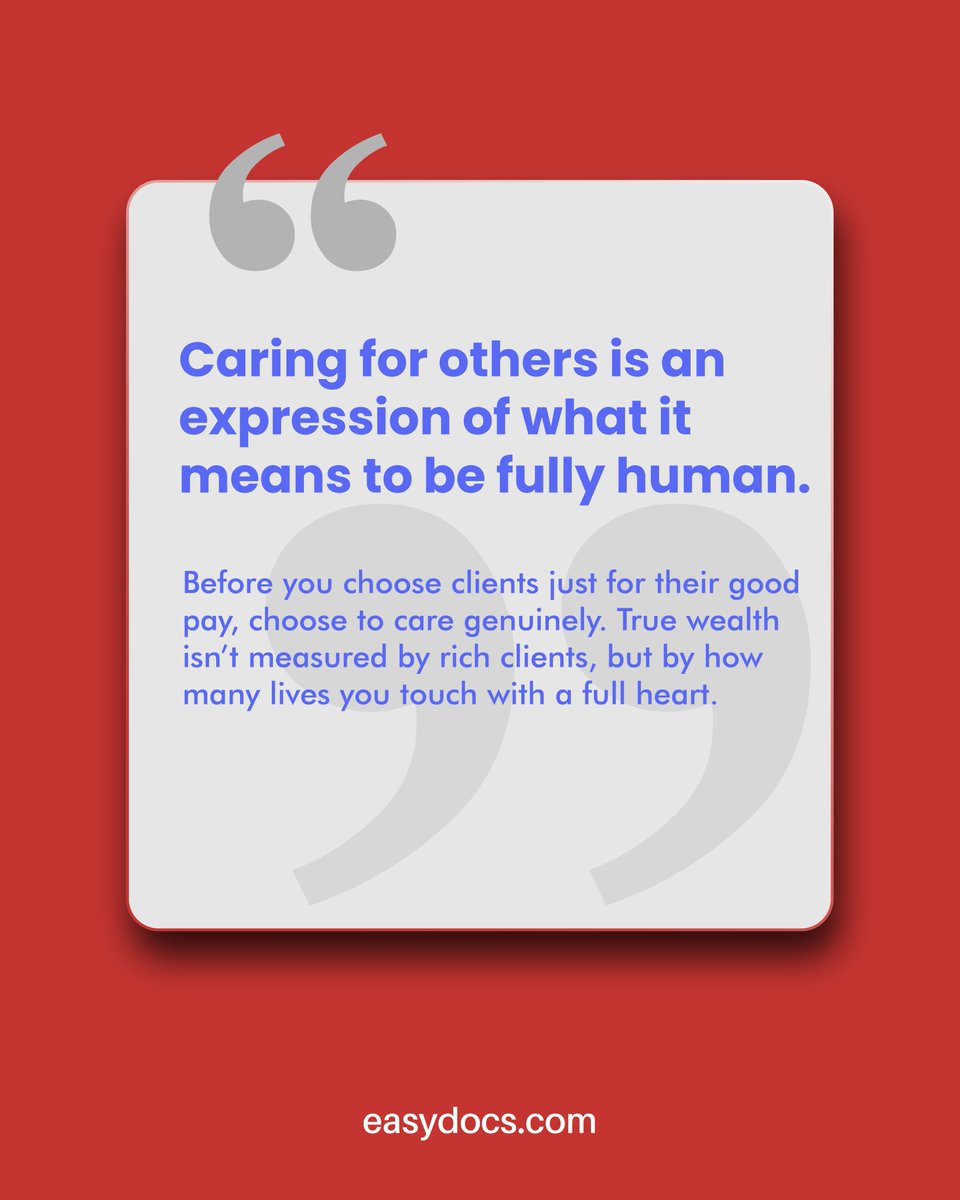 Caring for others is an expression of what it means to be fully human.

Before you choose clients just for their good pay, choose to care genuinely. True wealth isn't measured by rich clients, but by how many lives you touch with a full heart.

easydocs.com